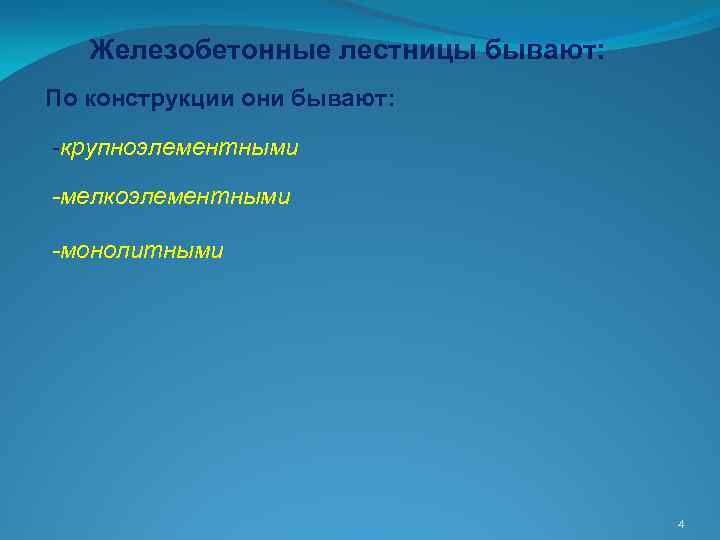 Железобетонные лестницы бывают:

По конструкции они бывают:

-крупноэлементными

-мелкоэлементными

-монолитными

4